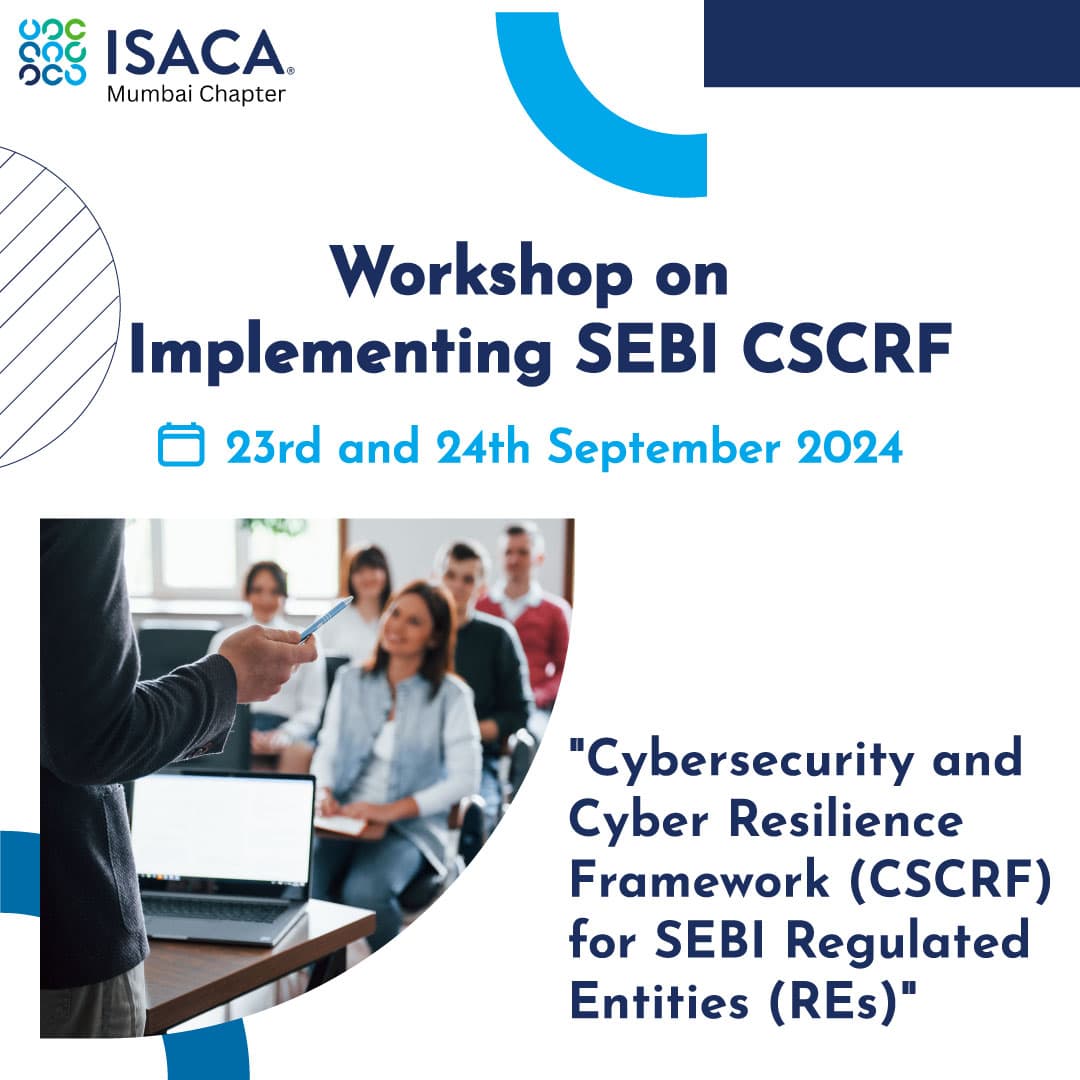 ISACA®
Mumbai Chapter

Workshop on
Implementing SEBI CSCRF

23rd and 24th September 2024

"Cybersecurity and Cyber Resilience Framework (CSCRF) for SEBI Regulated Entities (REs)"